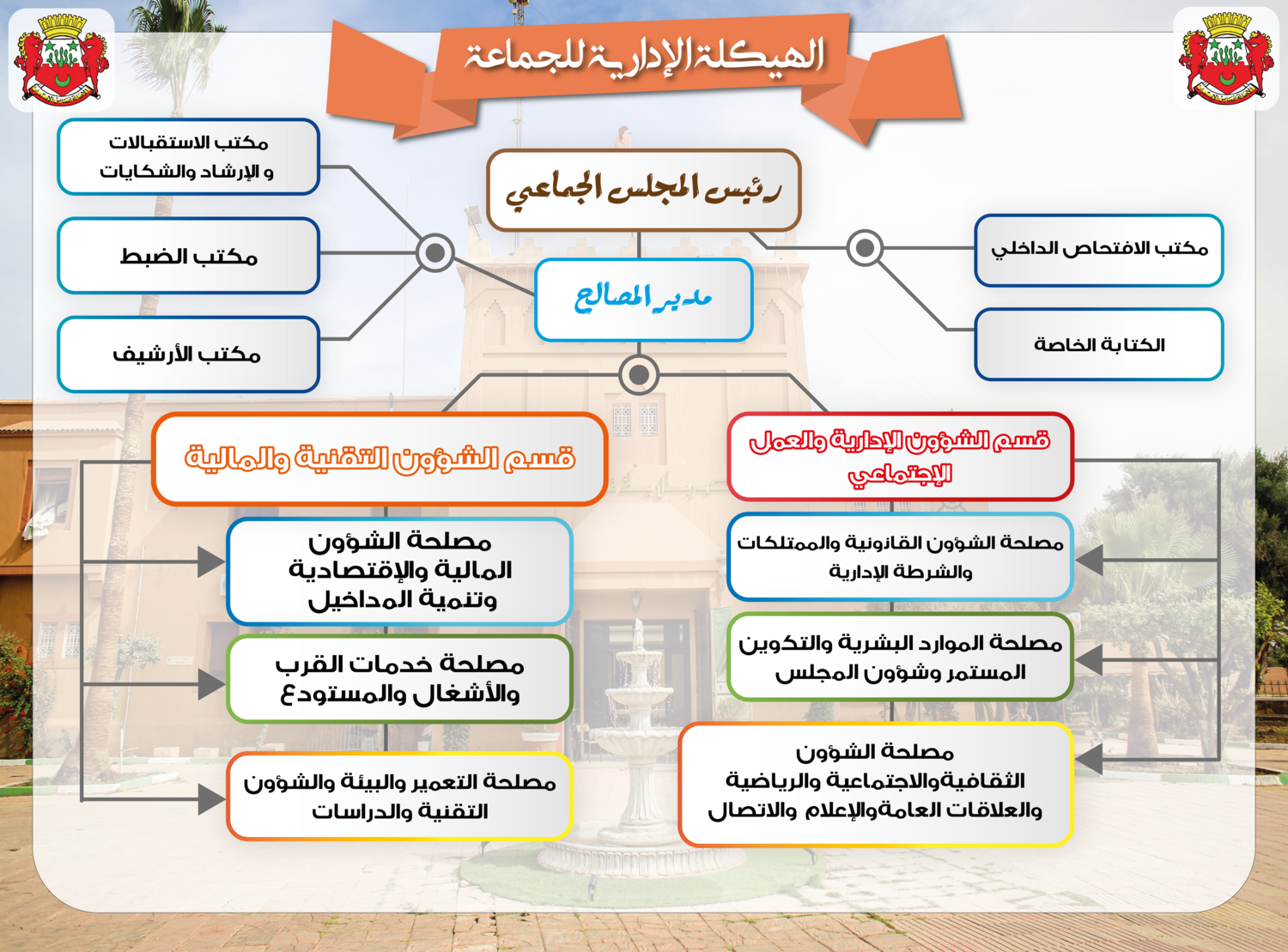 الهيكلة الإدارية للجماعة

رئيس المجلس الجماعي

مكتب الافتحاص الداخلي

الكتابة الخاصة

مكتب الاستقبالات و الإرشاد والشكايات

مكتب الضبط

مكتب الأرشيف

مدير المصالح

قسم الشؤون الإدارية والعمل الإجتماعي

مصلحة الشؤون القانونية والممتلكات والشرطة الإدارية

مصلحة الموارد البشرية والتكوين المستمر وشؤون المجلس

مصلحة الشؤون الثقافيةوالاجتماعية والرياضية والعلاقات العامةوالإعلام والاتصال

قسم الشؤون التقنية والمالية

مصلحة الشؤون المالية والإقتصادية وتنمية المداخيل

مصلحة خدمات القرب والأشغال والمستودع

مصلحة التعمير والبيئة والشؤون التقنية والدراسات